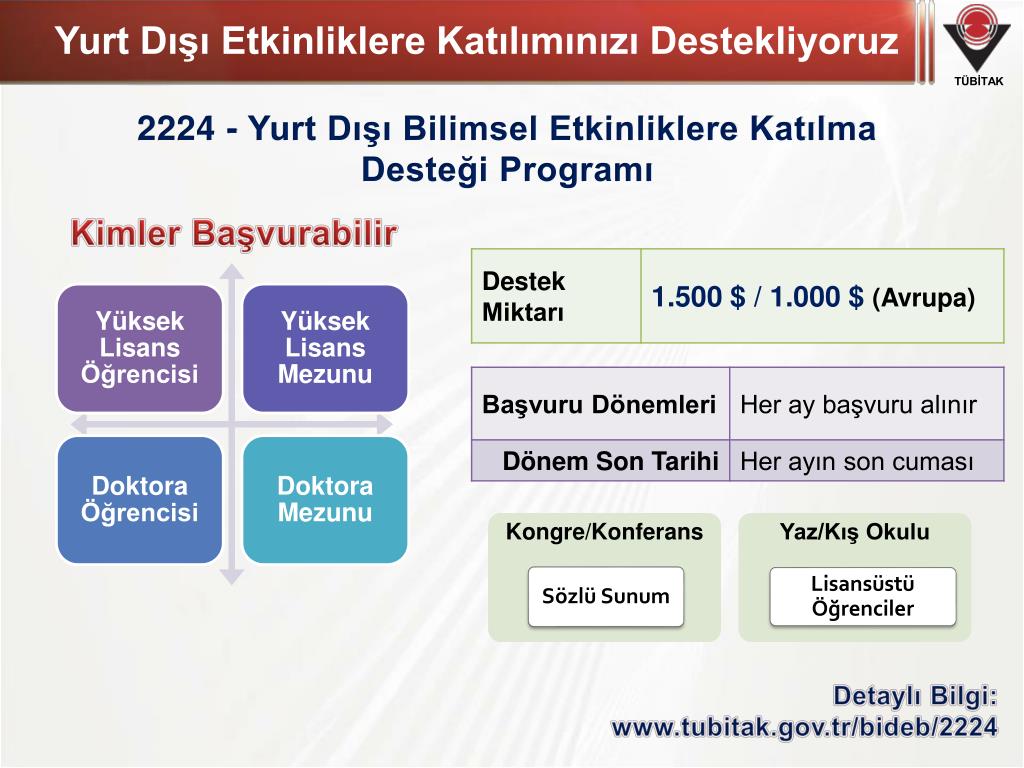 Yurt Dışı Etkinliklere Katılımınızı Destekliyoruz

TÜBİTAK

2224 - Yurt Dışı Bilimsel Etkinliklere Katılma Desteği Programı

Kimler Başvurabilir

Yüksek Lisans Öğrencisi

Yüksek Lisans Mezunu

Doktora Öğrencisi

Doktora Mezunu

| Destek Miktarı | 1.500 \$ / 1.000 \$ (Avrupa) |
|---|---|

| Başvuru Dönemleri | Her ay başvuru alınır |
|---|---|
| Dönem Son Tarihi | Her ayın son cuması |

Kongre/Konferans

Sözlü Sunum

Yaz/Kış Okulu

Lisansüstü Öğrenciler

Detaylı Bilgi:
www.tubitak.gov.tr/bideb/2224